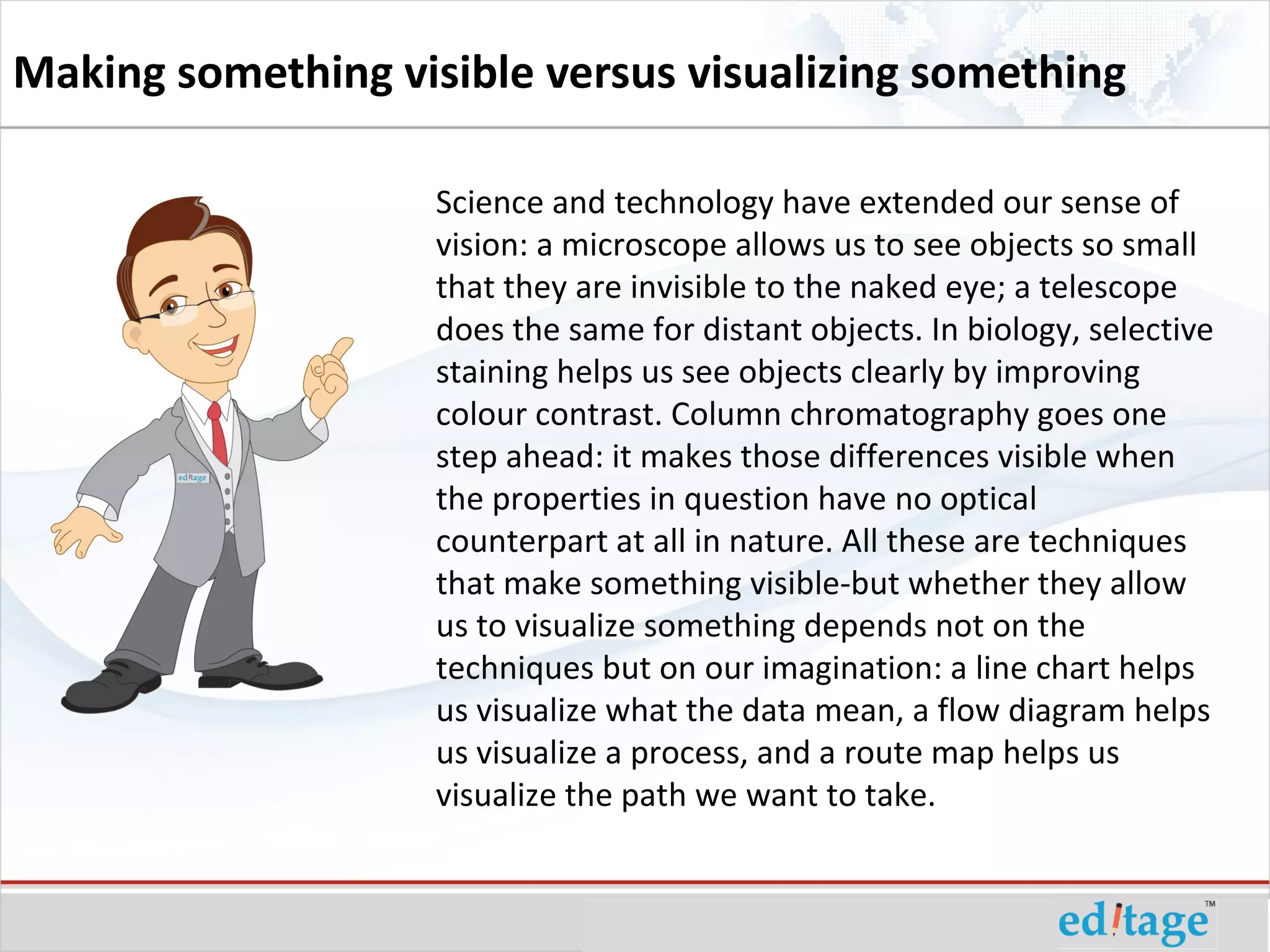 Making something visible versus visualizing something

editage

Science and technology have extended our sense of vision: a microscope allows us to see objects so small that they are invisible to the naked eye; a telescope does the same for distant objects. In biology, selective staining helps us see objects clearly by improving colour contrast. Column chromatography goes one step ahead: it makes those differences visible when the properties in question have no optical counterpart at all in nature. All these are techniques that make something visible-but whether they allow us to visualize something depends not on the techniques but on our imagination: a line chart helps us visualize what the data mean, a flow diagram helps us visualize a process, and a route map helps us visualize the path we want to take.

editage™